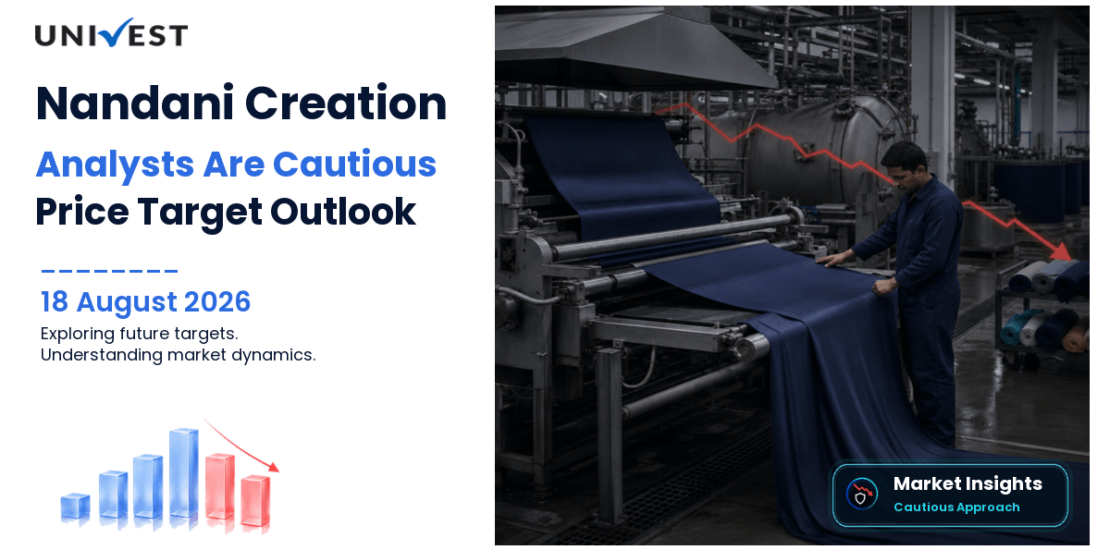 UNIVEST

Nandani Creation

Analysts Are Cautious

Price Target Outlook

18 August 2026

Exploring future targets.
Understanding market dynamics.

Market Insights
Cautious Approach